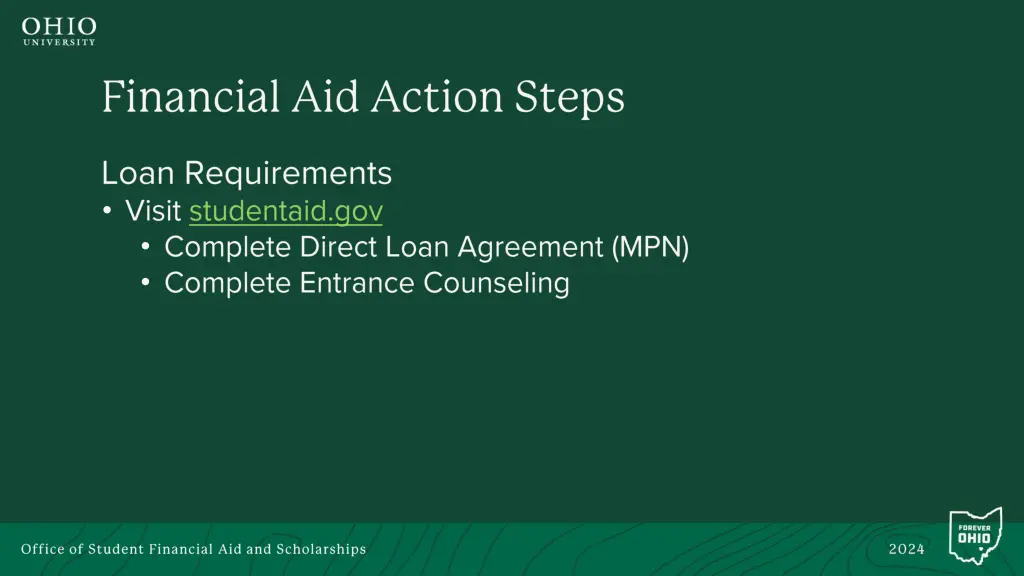 OHIO
UNIVERSITY

Financial Aid Action Steps

Loan Requirements
• Visit studentaid.gov
• Complete Direct Loan Agreement (MPN)
• Complete Entrance Counseling

Office of Student Financial Aid and Scholarships

2024

FOREVER
OHIO